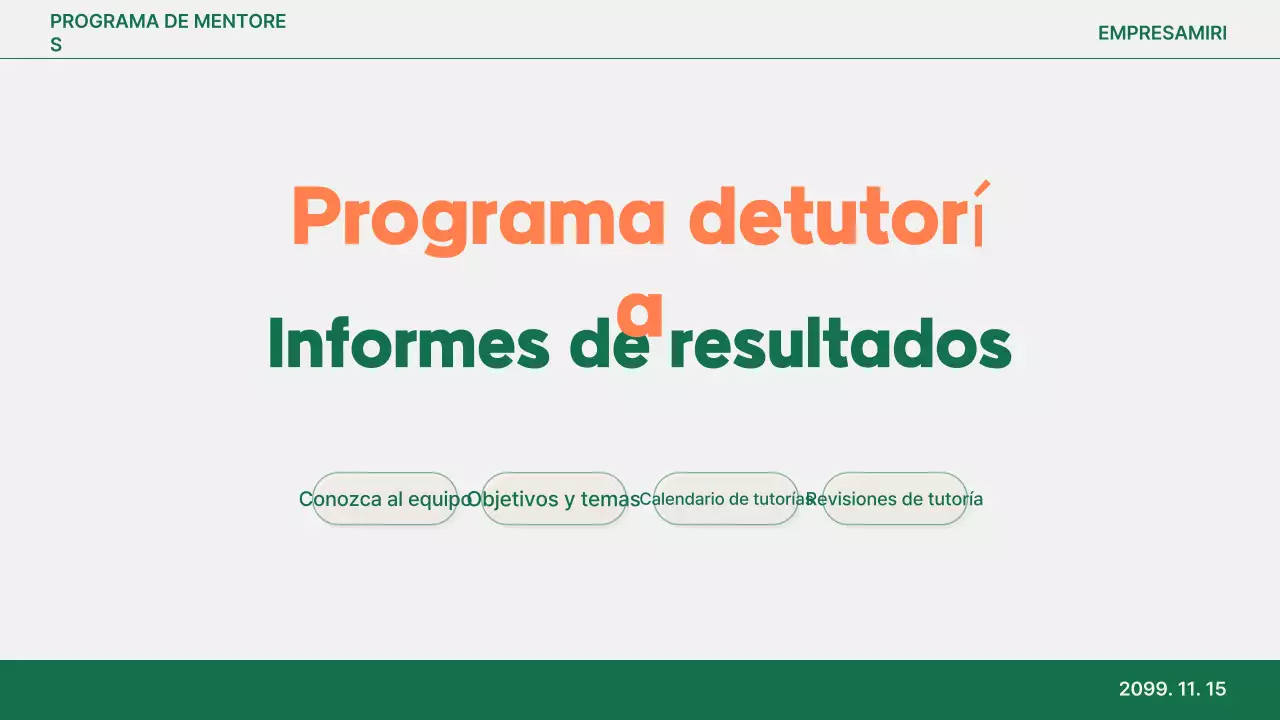 PROGRAMA DE MENTORES

EMPRESAMIRI

Programa detutoría

Informes de resultados

Conozca al equipo

Objetivos y temas

Calendario de tutorías

Revisiones de tutoría

2099. 11. 15